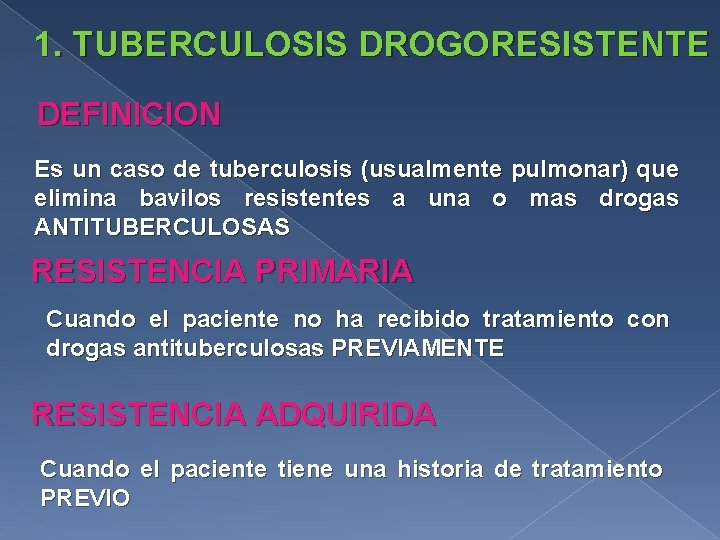 1. TUBERCULOSIS DROGORESISTENTE

DEFINICION

Es un caso de tuberculosis (usualmente pulmonar) que elimina bavilos resistentes a una o mas drogas ANTITUBERCULOSAS

RESISTENCIA PRIMARIA

Cuando el paciente no ha recibido tratamiento con drogas antituberculosas PREVIAMENTE

RESISTENCIA ADQUIRIDA

Cuando el paciente tiene una historia de tratamiento PREVIO